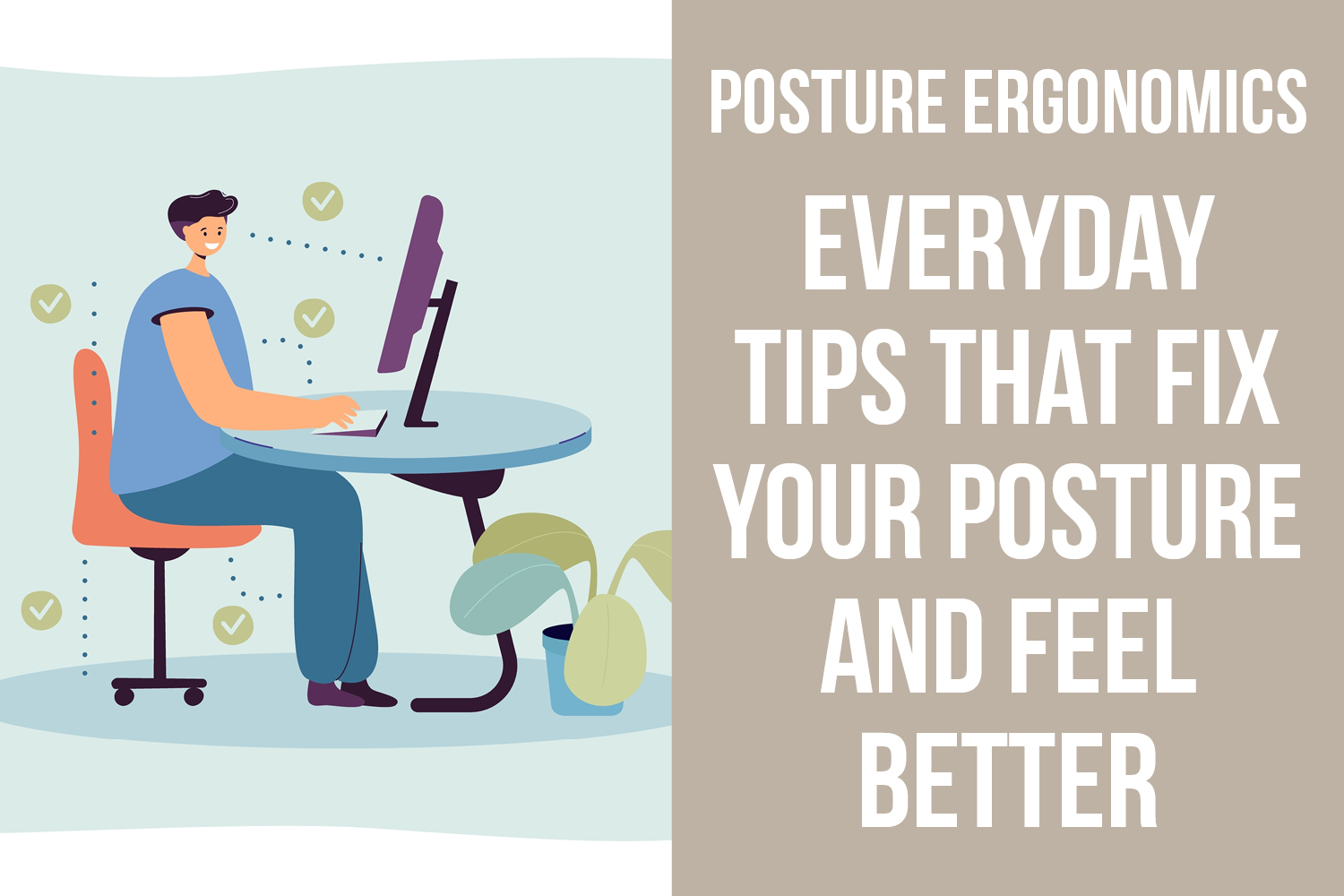 POSTURE ERGONOMICS

EVERYDAY TIPS THAT FIX YOUR POSTURE AND FEEL BETTER